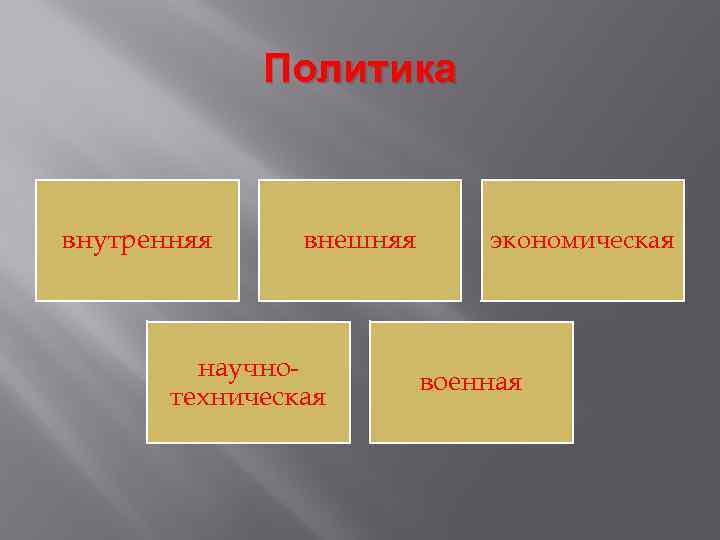 Политика

внутренняя

внешняя

экономическая

научно-техническая

военная